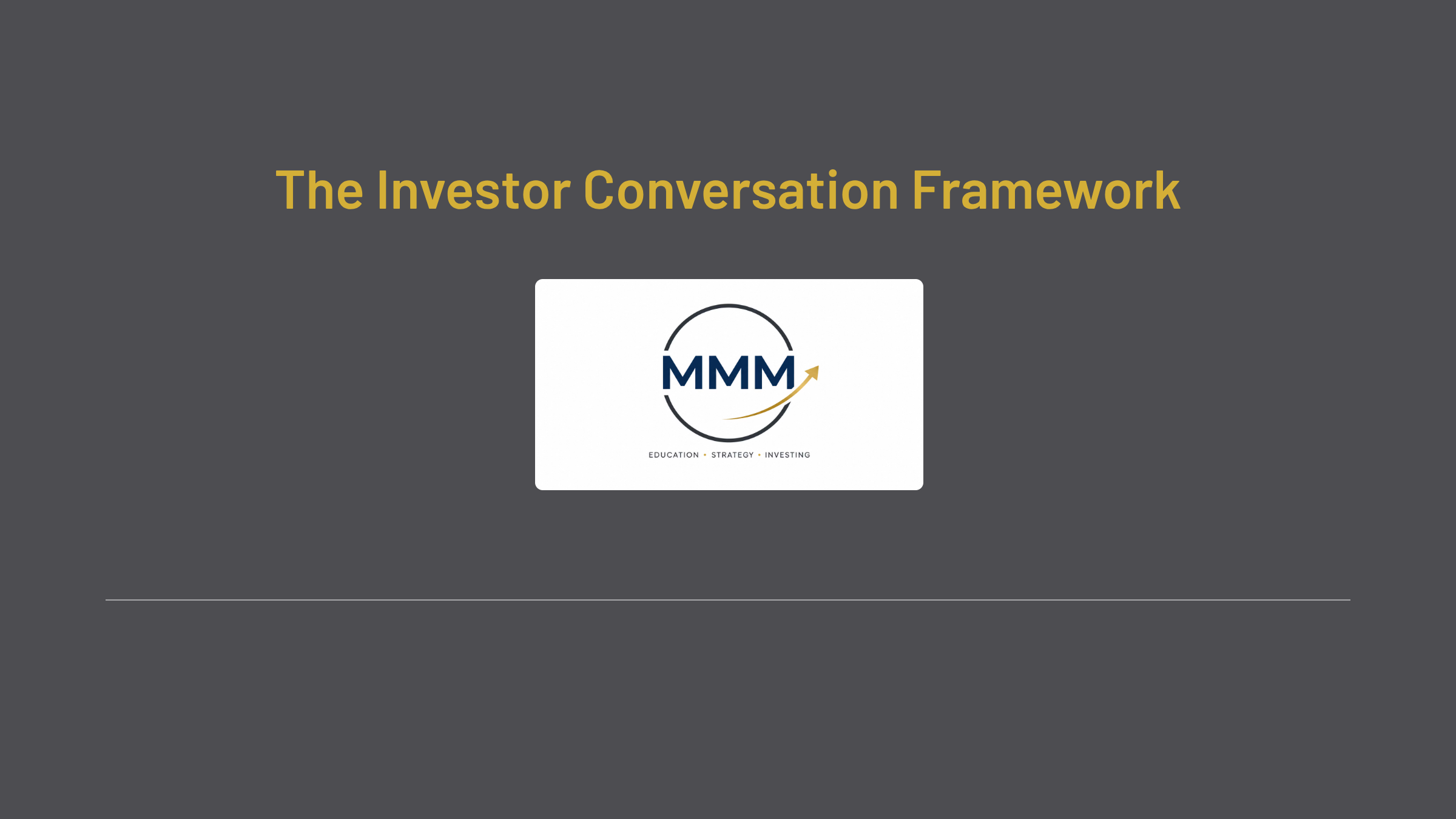 The Investor Conversation Framework

MMM

EDUCATION • STRATEGY • INVESTING